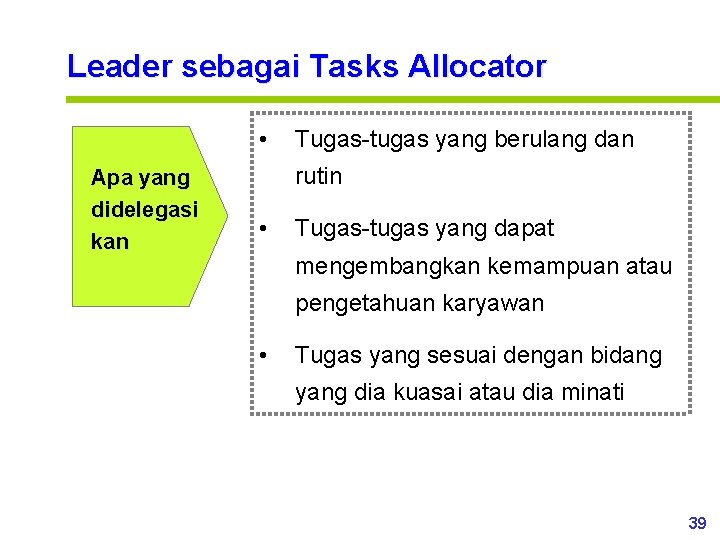 Leader sebagai Tasks Allocator

Apa yang didelegasi kan

• Tugas-tugas yang berulang dan rutin

• Tugas-tugas yang dapat mengembangkan kemampuan atau pengetahuan karyawan

• Tugas yang sesuai dengan bidang yang dia kuasai atau dia minati

39